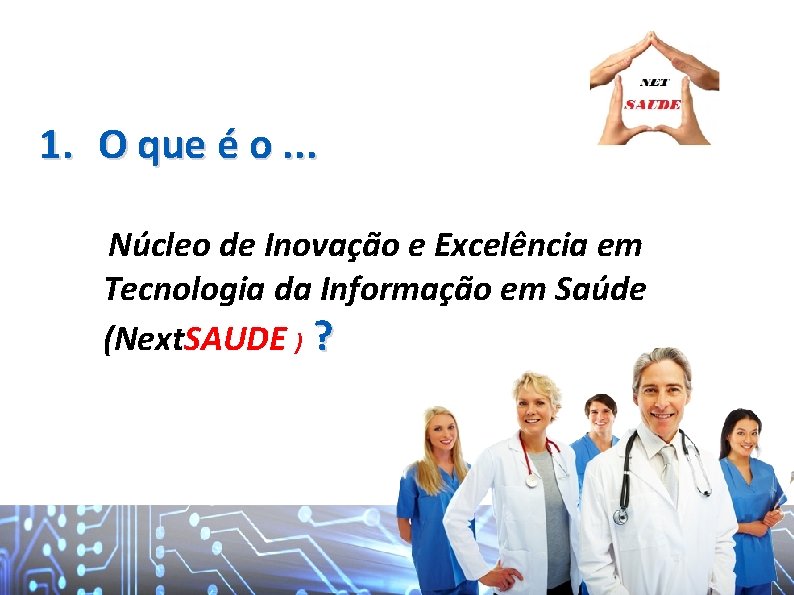 NET
SAUDE

1. O que é o ...

Núcleo de Inovação e Excelência em Tecnologia da Informação em Saúde (NextSAUDE ) ?